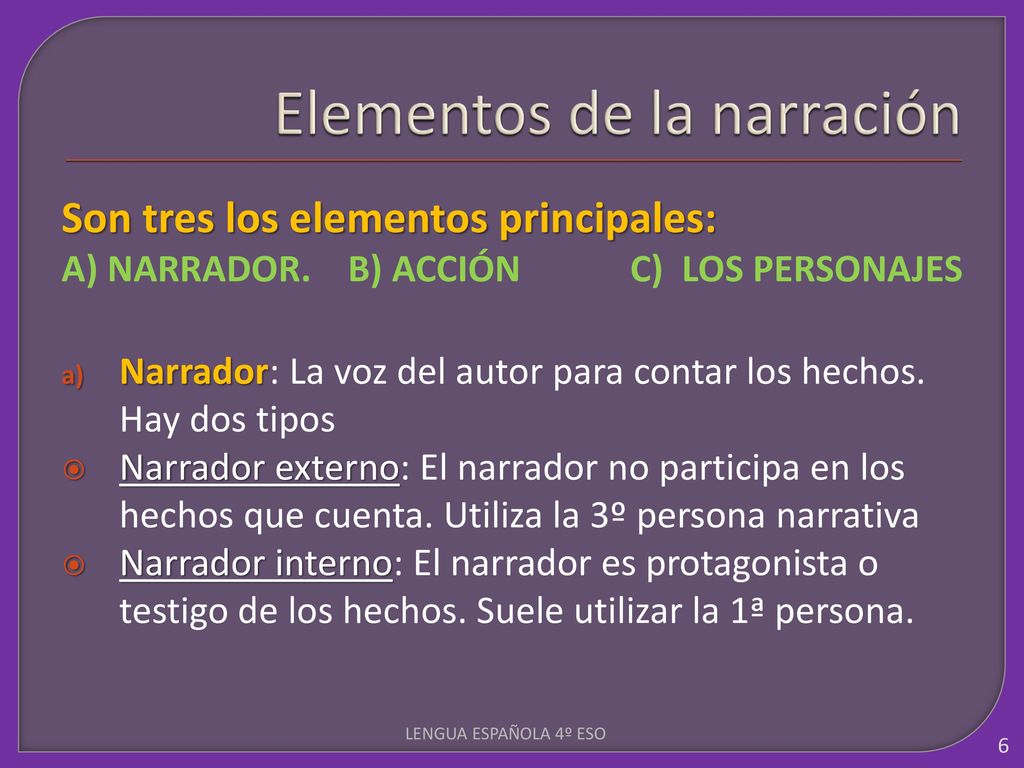 Elementos de la narración

Son tres los elementos principales:
A) NARRADOR. B) ACCIÓN C) LOS PERSONAJES

a) Narrador: La voz del autor para contar los hechos. Hay dos tipos
Narrador externo: El narrador no participa en los hechos que cuenta. Utiliza la 3º persona narrativa
Narrador interno: El narrador es protagonista o testigo de los hechos. Suele utilizar la 1ª persona.

LENGUA ESPAÑOLA 4º ESO

6